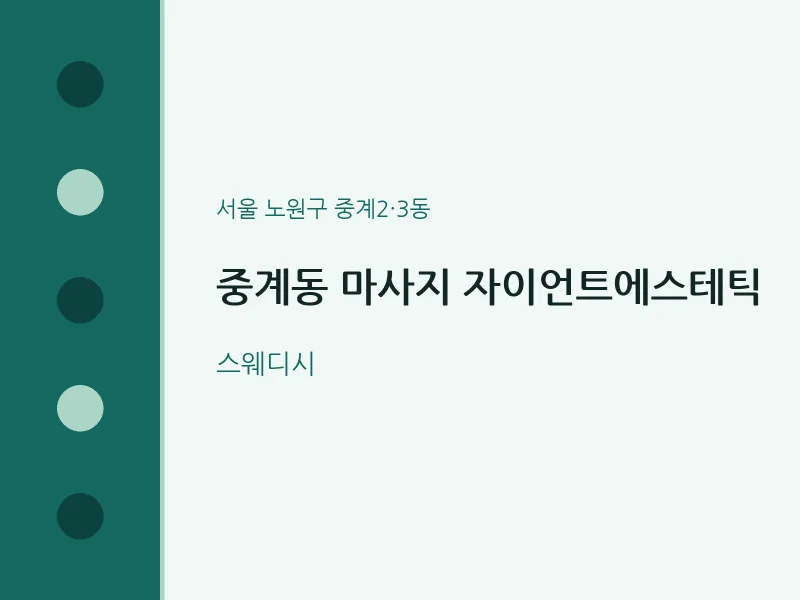 서울 노원구 중계2·3동

중계동 마사지 자이언트에스테틱

스웨디시